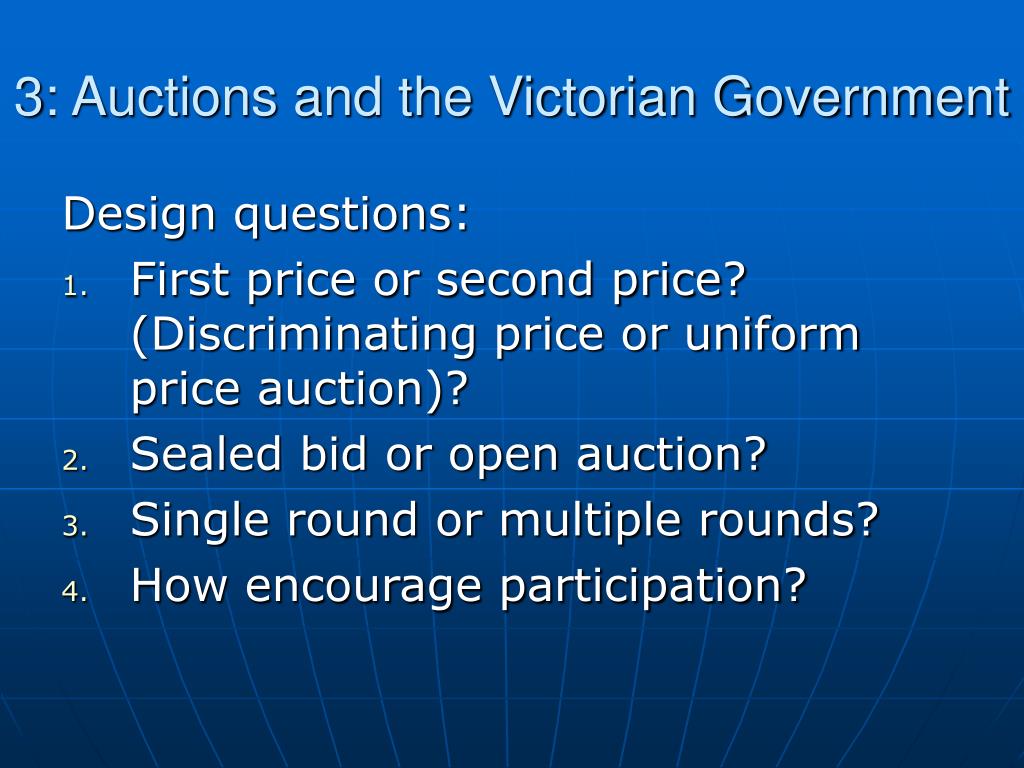 3: Auctions and the Victorian Government

Design questions:

1. First price or second price? (Discriminating price or uniform price auction)?
2. Sealed bid or open auction?
3. Single round or multiple rounds?
4. How encourage participation?